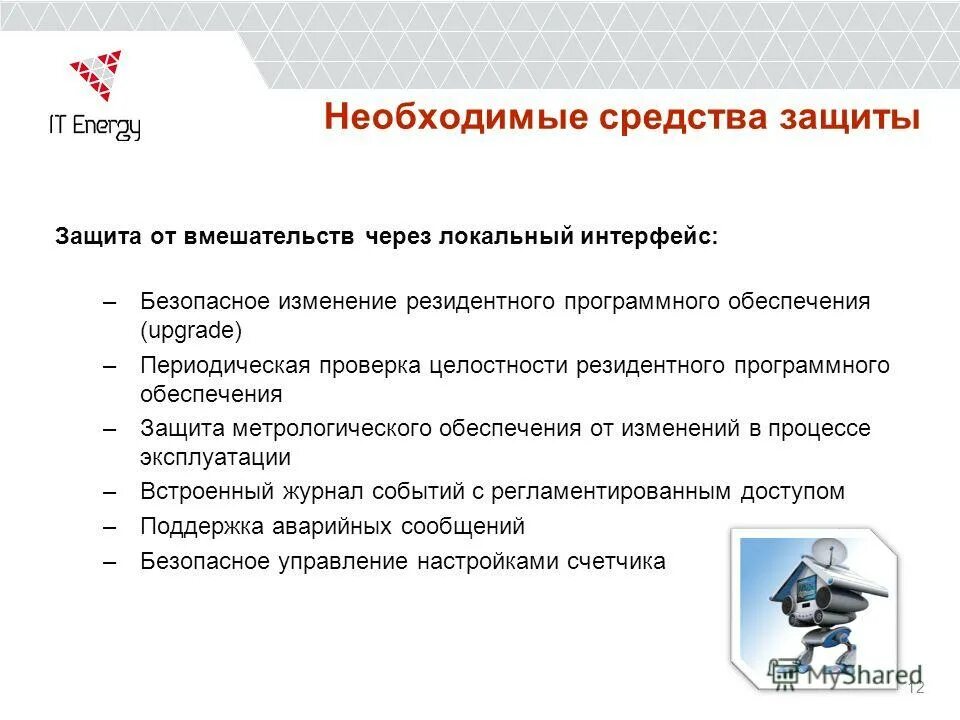 IT Energy

Необходимые средства защиты

Защита от вмешательств через локальный интерфейс:

– Безопасное изменение резидентного программного обеспечения (upgrade)

– Периодическая проверка целостности резидентного программного обеспечения

– Защита метрологического обеспечения от изменений в процессе эксплуатации

– Встроенный журнал событий с регламентированным доступом

– Поддержка аварийных сообщений

– Безопасное управление настройками счетчика

MyShared

12